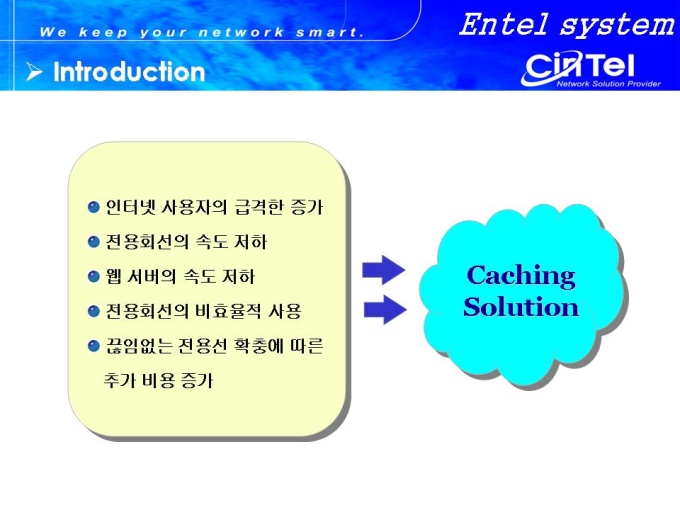 We keep your network smart.

Entel system

➢ Introduction

CinTel
Network Solution Provider

● 인터넷 사용자의 급격한 증가
● 전용회선의 속도 저하
● 웹 서버의 속도 저하
● 전용회선의 비효율적 사용
● 끊임없는 전용선 확충에 따른 추가 비용 증가

Caching Solution